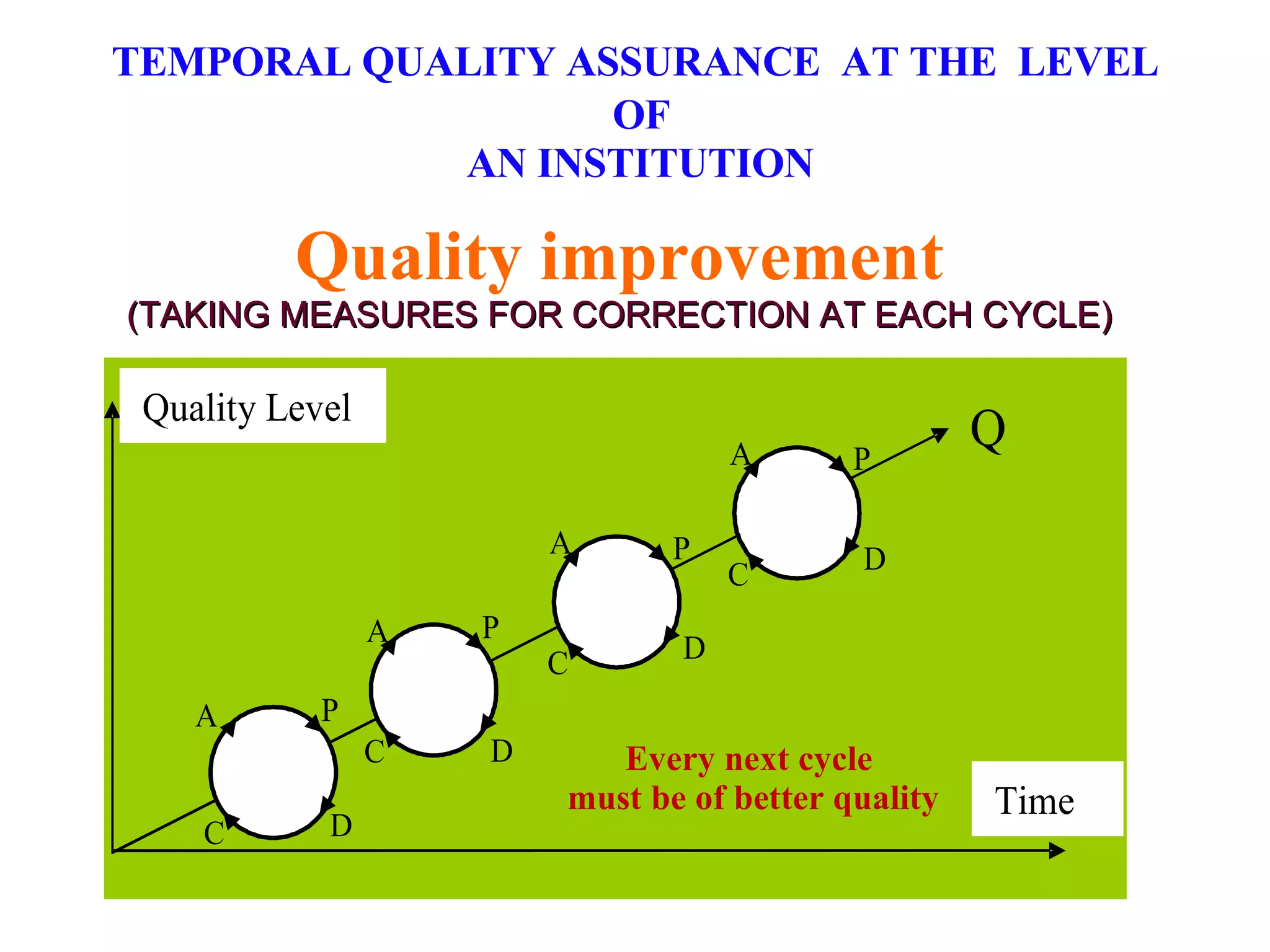 TEMPORAL QUALITY ASSURANCE AT THE LEVEL OF AN INSTITUTION

Quality improvement
(TAKING MEASURES FOR CORRECTION AT EACH CYCLE)

Quality Level

Q

A P C D

A P C D

A P C D

A P C D

Every next cycle must be of better quality

Time